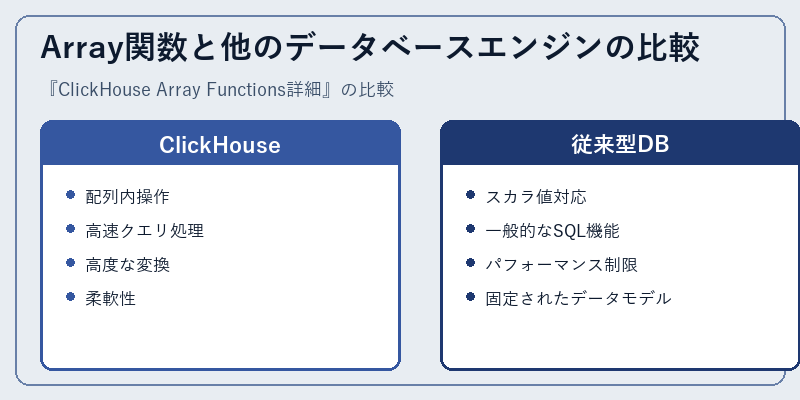 Array関数と他のデータベースエンジンの比較

『ClickHouse Array Functions詳細』の比較

ClickHouse

- 配列内操作
- 高速クエリ処理
- 高度な変換
- 柔軟性

従来型DB

- スカラ値対応
- 一般的なSQL機能
- パフォーマンス制限
- 固定されたデータモデル